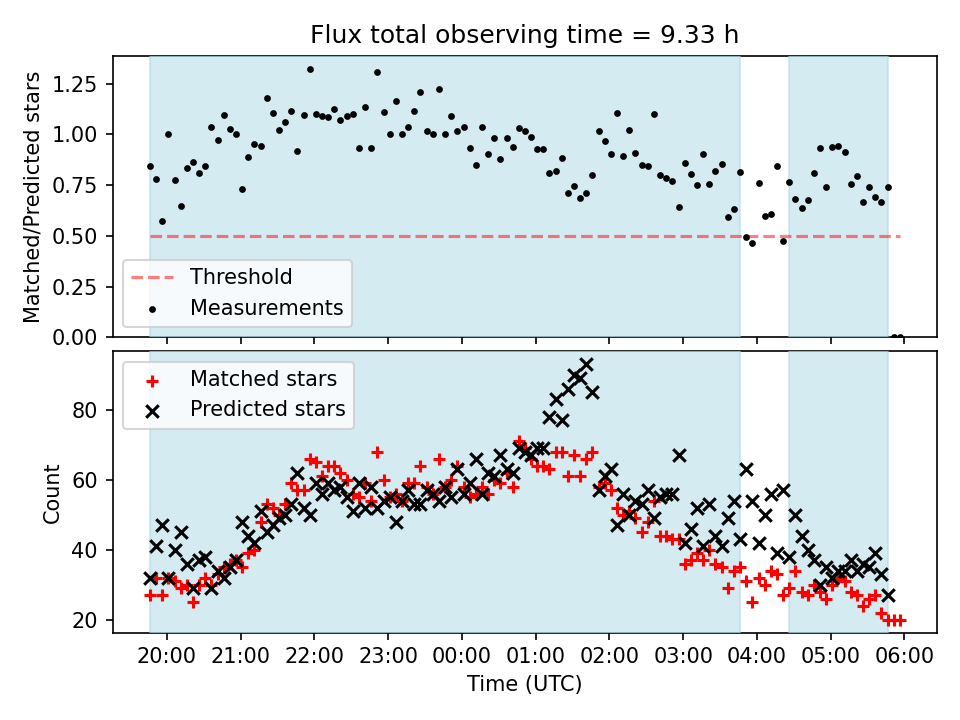 Flux total observing time = 9.33 h

Matched/Predicted stars

1.25
1.00
0.75
0.50
0.25
0.00

Threshold
Measurements

Matched stars
Predicted stars

Count

80
60
40
20

20:00 21:00 22:00 23:00 00:00 01:00 02:00 03:00 04:00 05:00 06:00

Time (UTC)